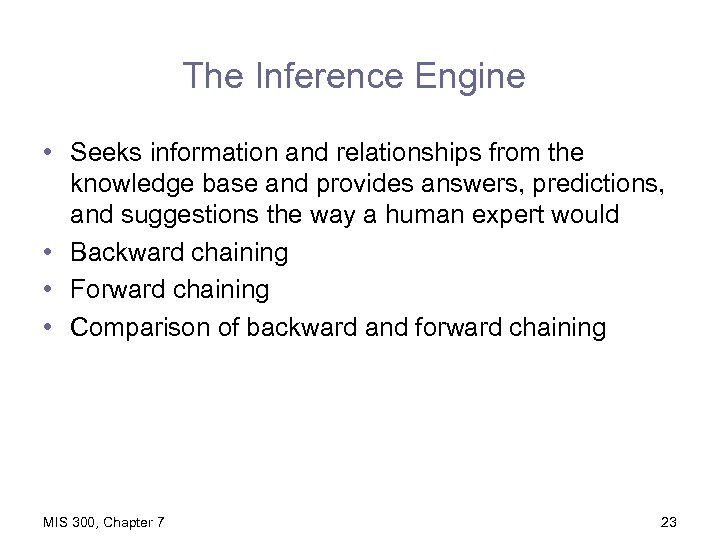 The Inference Engine

• Seeks information and relationships from the knowledge base and provides answers, predictions, and suggestions the way a human expert would
• Backward chaining
• Forward chaining
• Comparison of backward and forward chaining

MIS 300, Chapter 7

23